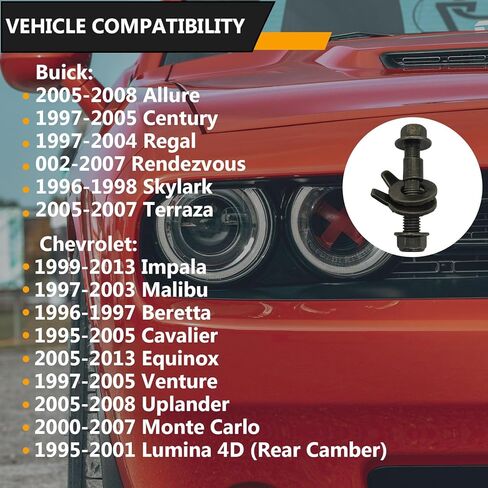 VEHICLE COMPATIBILITY

Buick:
• 2005-2008 Allure
• 1997-2005 Century
• 1997-2004 Regal
• 002-2007 Rendezvous
• 1996-1998 Skylark
• 2005-2007 Terraza

Chevrolet:
• 1999-2013 Impala
• 1997-2003 Malibu
• 1996-1997 Beretta
• 1995-2005 Cavalier
• 2005-2013 Equinox
• 1997-2005 Venture
• 2005-2008 Uplander
• 2000-2007 Monte Carlo
• 1995-2001 Lumina 4D (Rear Camber)